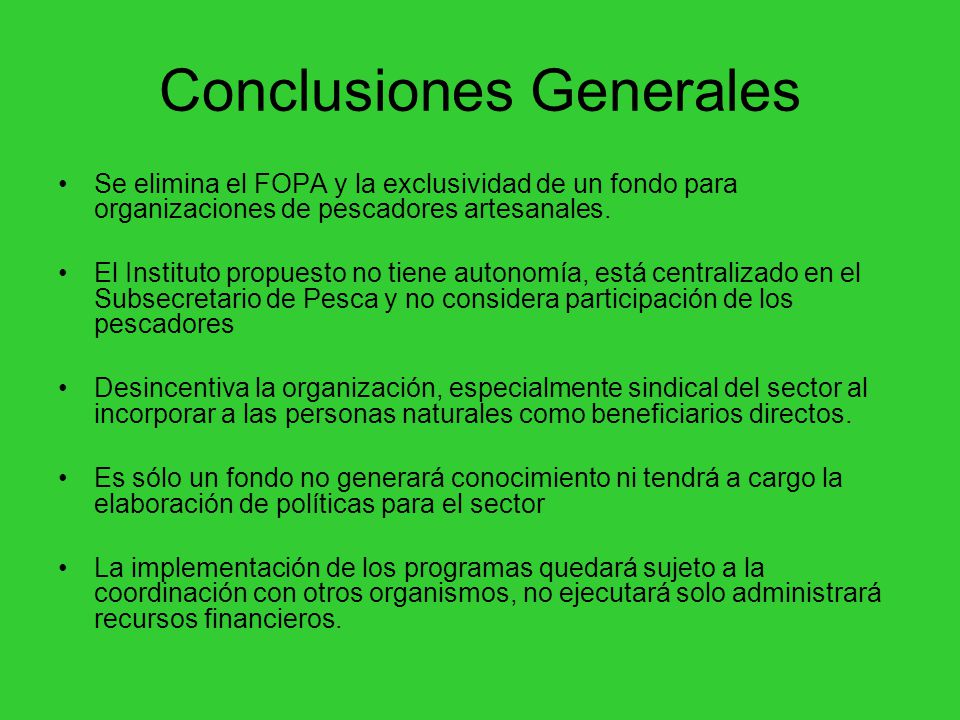 Conclusiones Generales

• Se elimina el FOPA y la exclusividad de un fondo para organizaciones de pescadores artesanales.

• El Instituto propuesto no tiene autonomía, está centralizado en el Subsecretario de Pesca y no considera participación de los pescadores

• Desincentiva la organización, especialmente sindical del sector al incorporar a las personas naturales como beneficiarios directos.

• Es sólo un fondo no generará conocimiento ni tendrá a cargo la elaboración de políticas para el sector

• La implementación de los programas quedará sujeto a la coordinación con otros organismos, no ejecutará solo administrará recursos financieros.